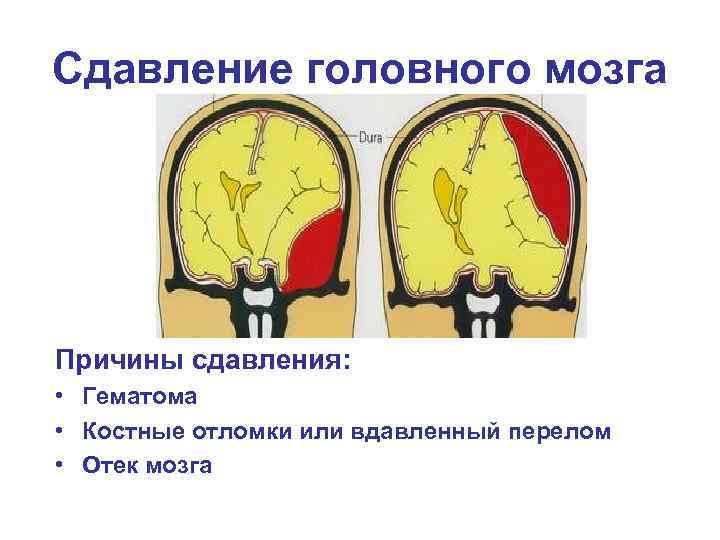 Сдавление головного мозга

Dura

Причины сдавления:

• Гематома
• Костные отломки или вдавленный перелом
• Отек мозга